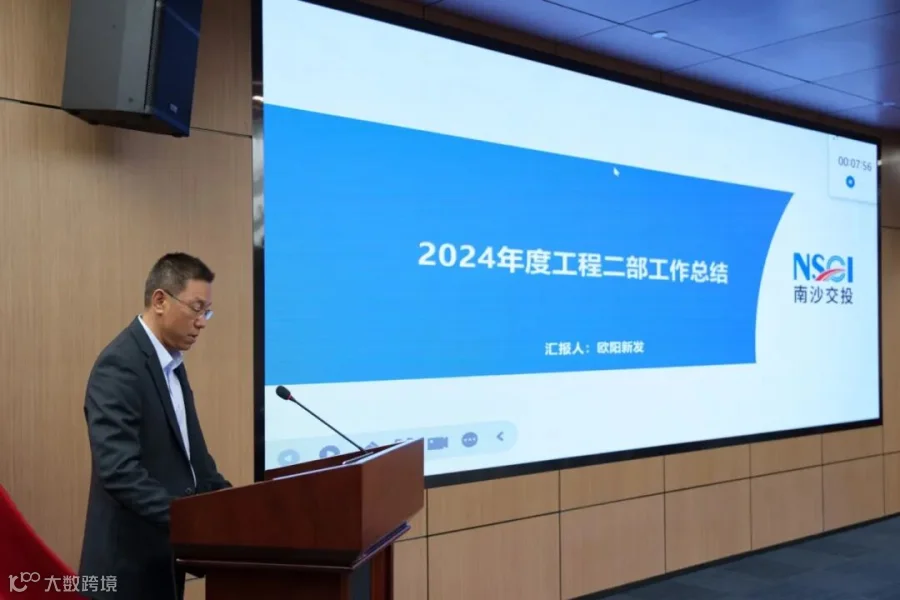 00:07:56

2024年度工程二部工作总结

NSCI
南沙交投

汇报人：欧阳新发

大数跨境